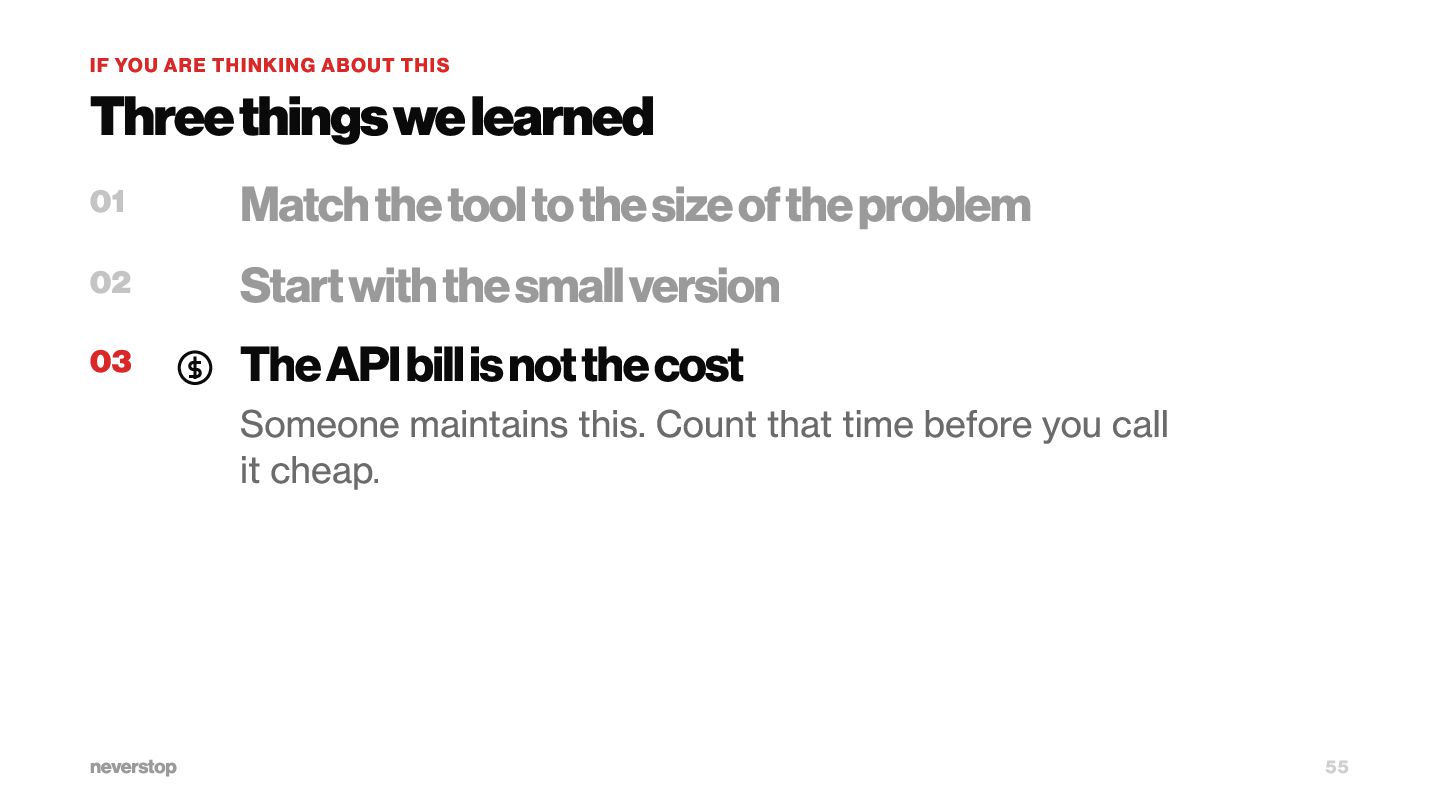 IF YOU ARE THINKING ABOUT THIS

Three things we learned

01 Match the tool to the size of the problem

02 Start with the small version

03 The API bill is not the cost

Someone maintains this. Count that time before you call it cheap.

neverstop

55